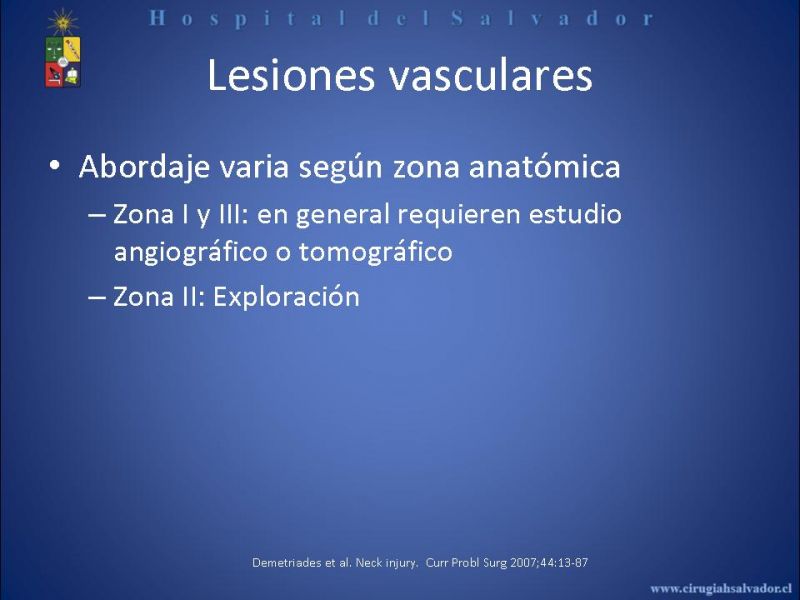 Hospital del Salvador

Lesiones vasculares

• Abordaje varia según zona anatómica
– Zona I y III: en general requieren estudio angiográfico o tomográfico
– Zona II: Exploración

Demetriades et al. Neck injury. Curr Probl Surg 2007;44:13-87

www.cirugiahsalvador.cl